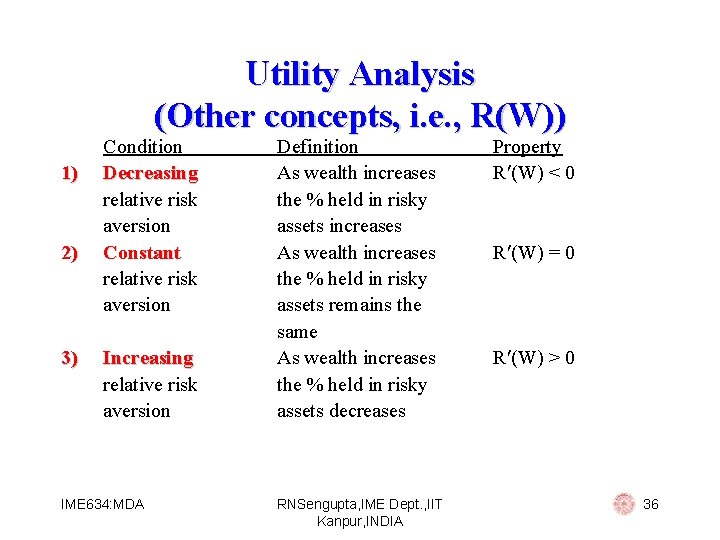 Utility Analysis
(Other concepts, i.e., R(W))

| | Condition | Definition | Property |
|---|---|---|---|
| 1) | Decreasing relative risk aversion | As wealth increases the % held in risky assets increases | $R'(W) < 0$ |
| 2) | Constant relative risk aversion | As wealth increases the % held in risky assets remains the same | $R'(W) = 0$ |
| 3) | Increasing relative risk aversion | As wealth increases the % held in risky assets decreases | $R'(W) > 0$ |

IME634:MDA

RNSengupta,IME Dept.,IIT Kanpur,INDIA

36